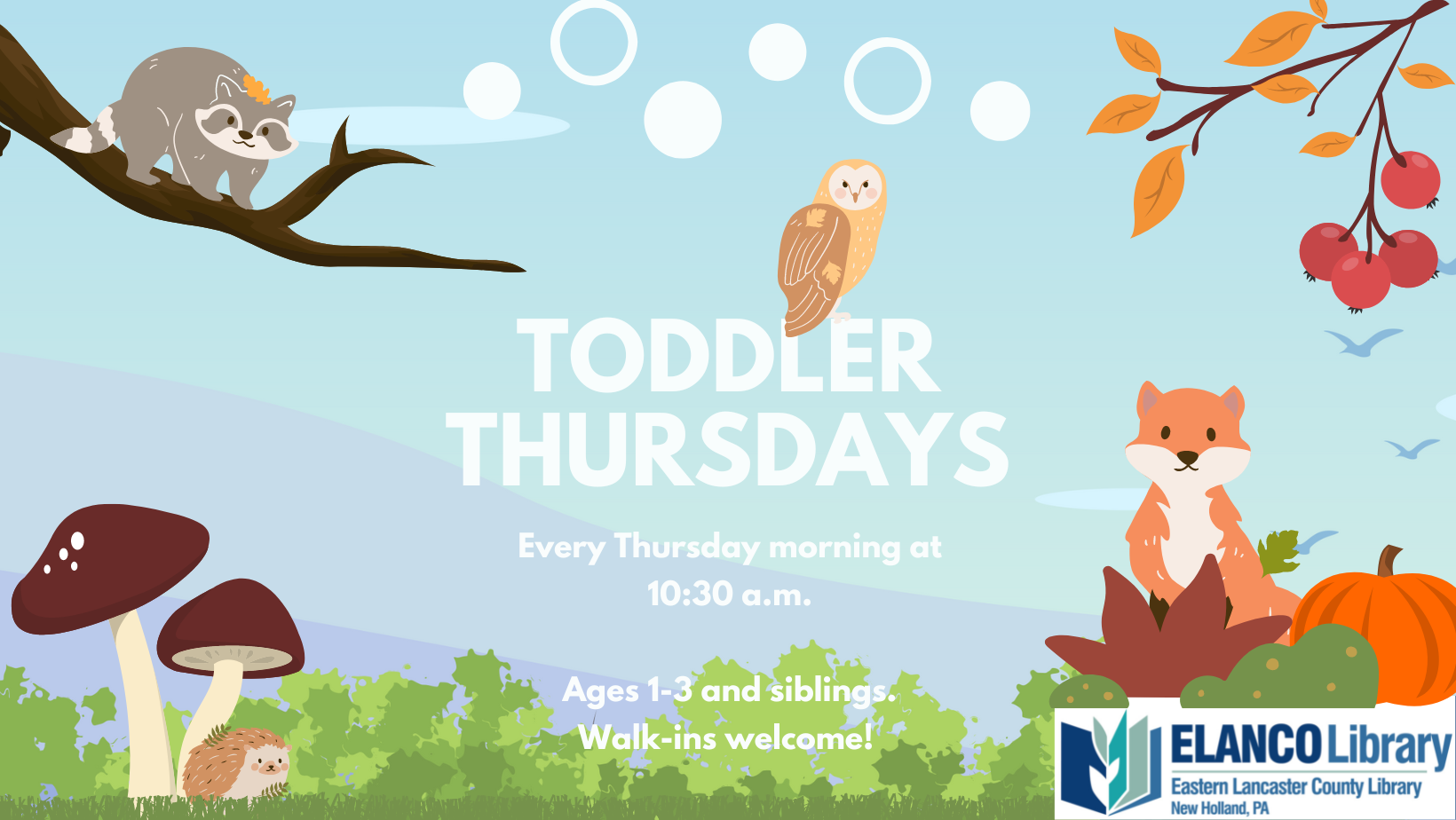 TODDLER THURSDAYS

Every Thursday morning at 10:30 a.m.

Ages 1-3 and siblings. Walk-ins welcome!

ELANCO Library
Eastern Lancaster County Library
New Holland, PA